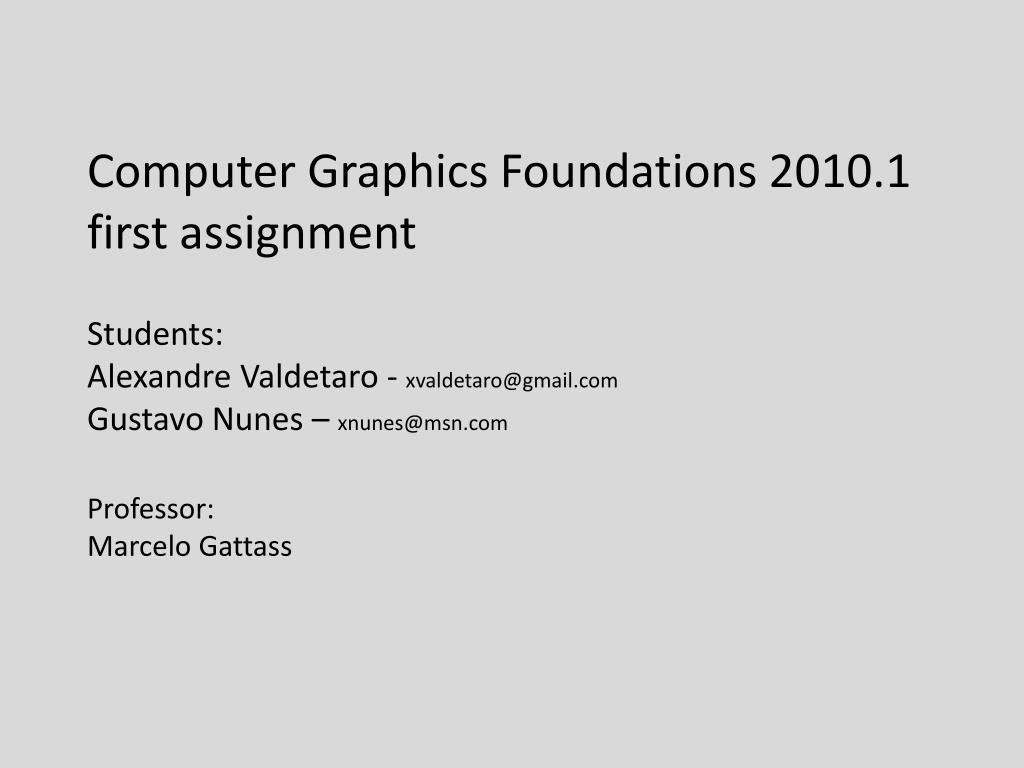 Computer Graphics Foundations 2010.1
first assignment

Students:
Alexandre Valdetaro - xvaldetaro@gmail.com
Gustavo Nunes – xnunes@msn.com

Professor:
Marcelo Gattass